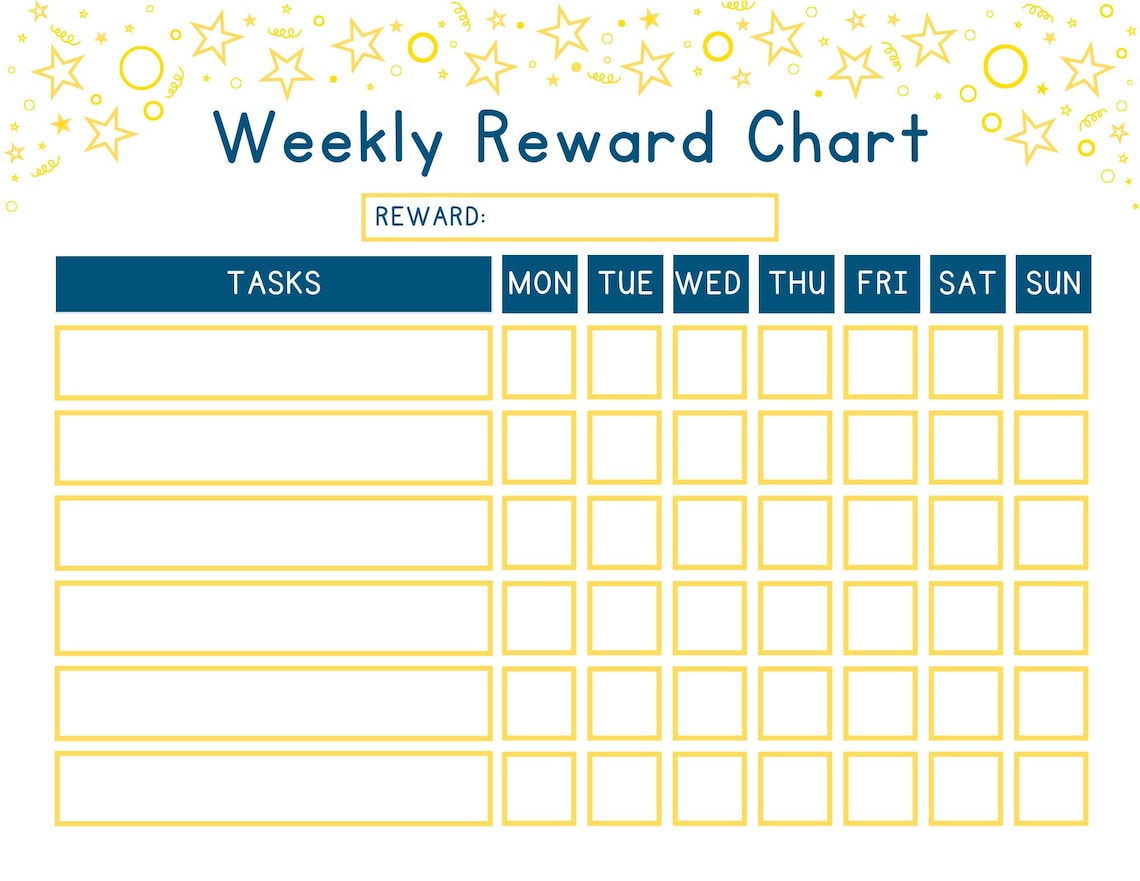 Weekly Reward Chart

REWARD:

| TASKS | MON | TUE | WED | THU | FRI | SAT | SUN |
|---|---|---|---|---|---|---|---|
| | | | | | | | |
| | | | | | | | |
| | | | | | | | |
| | | | | | | | |
| | | | | | | | |
| | | | | | | | |